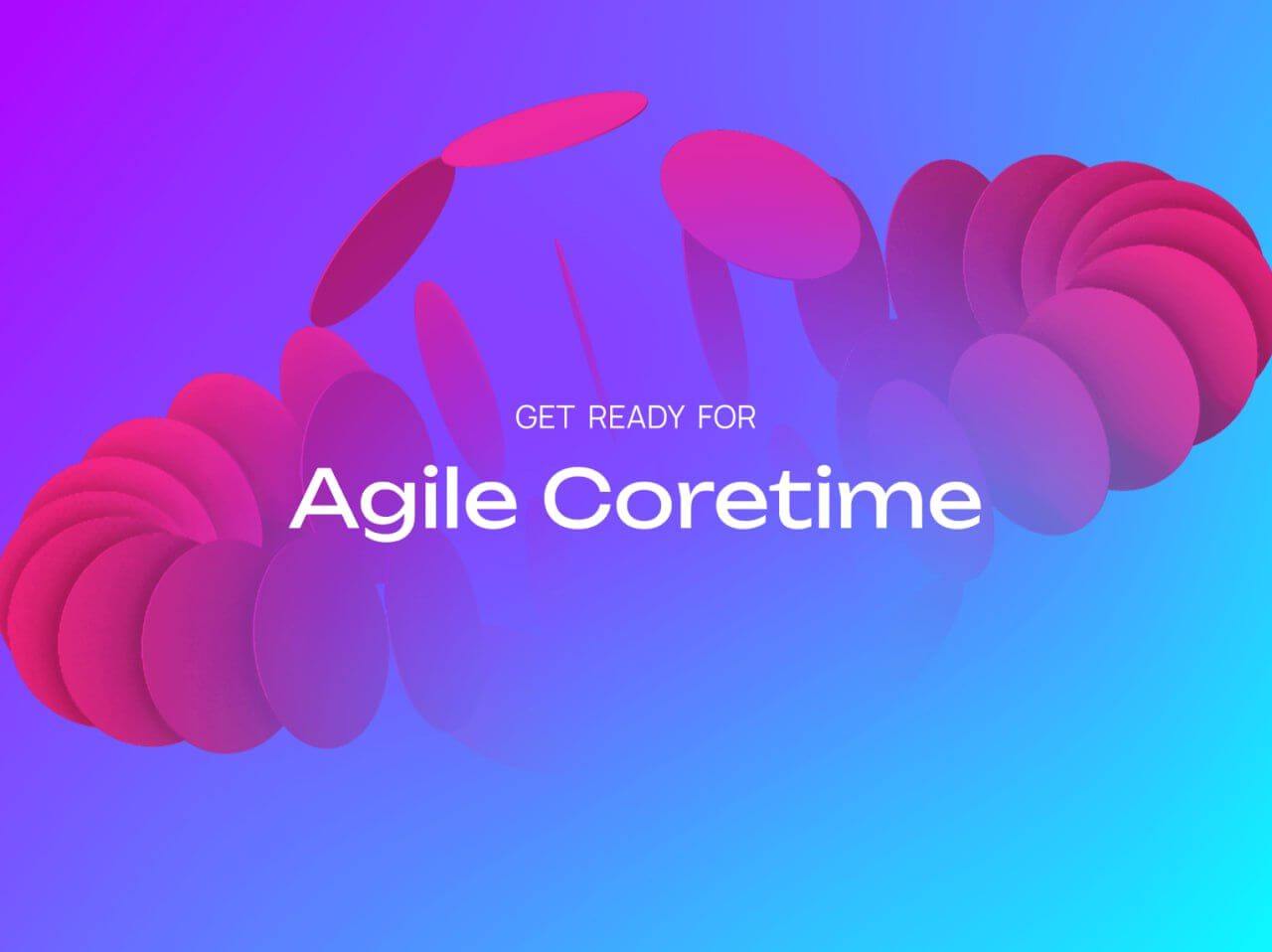 GET READY FOR

Agile Coretime